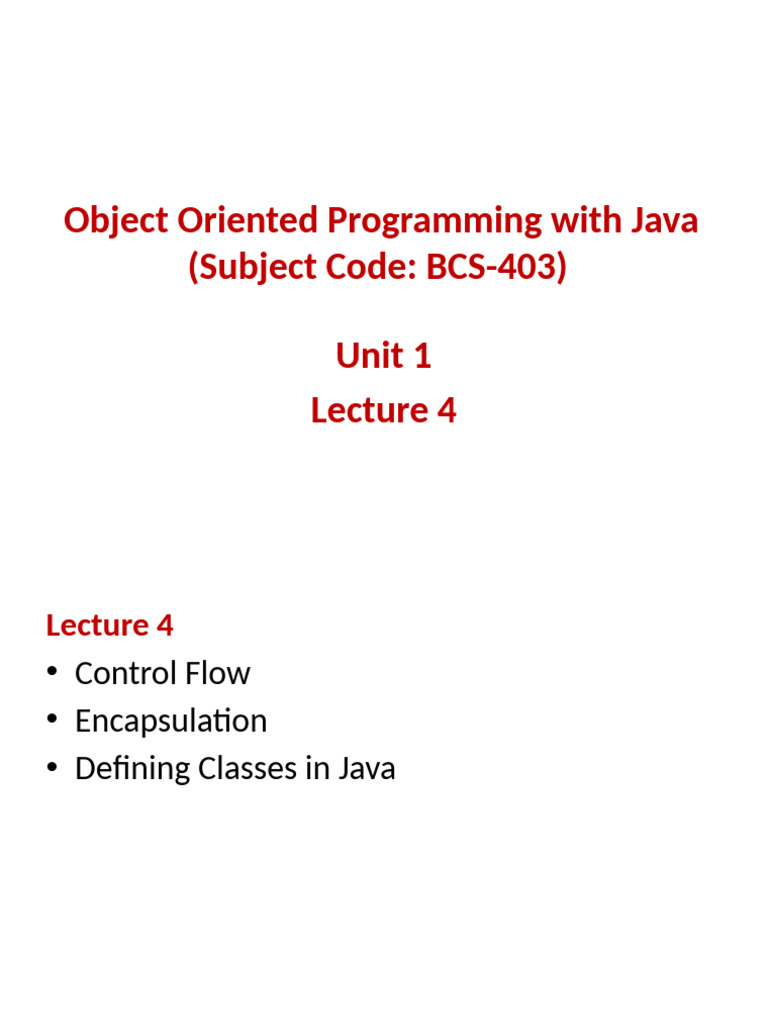 Object Oriented Programming with Java
(Subject Code: BCS-403)

Unit 1
Lecture 4

Lecture 4
• Control Flow
• Encapsulation
• Defining Classes in Java